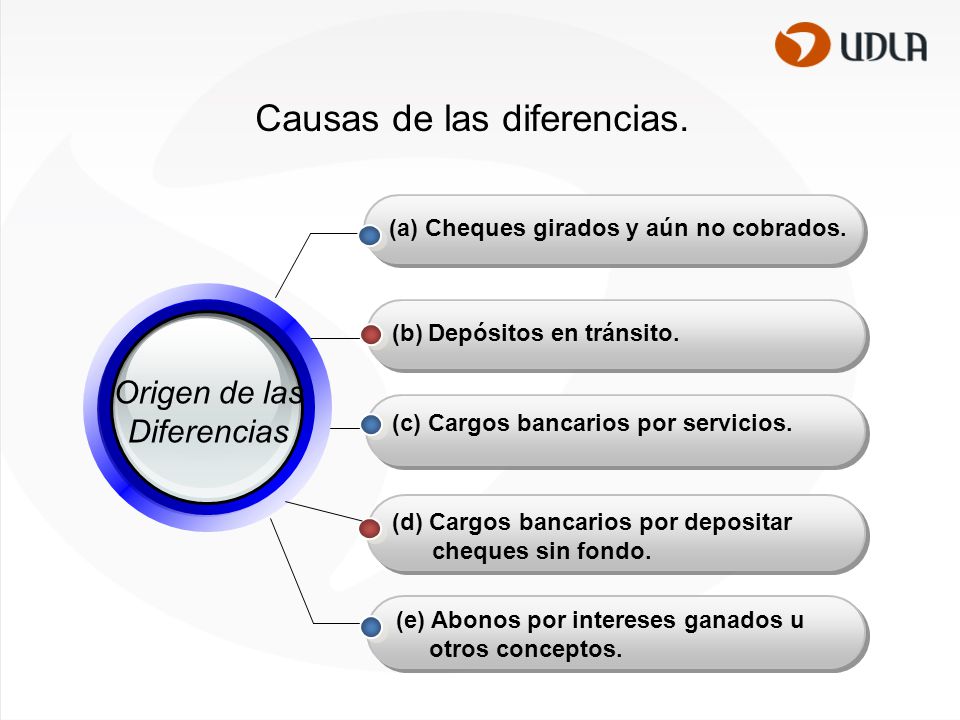 UDLA

Causas de las diferencias.

Origen de las Diferencias

(a) Cheques girados y aún no cobrados.

(b) Depósitos en tránsito.

(c) Cargos bancarios por servicios.

(d) Cargos bancarios por depositar cheques sin fondo.

(e) Abonos por intereses ganados u otros conceptos.